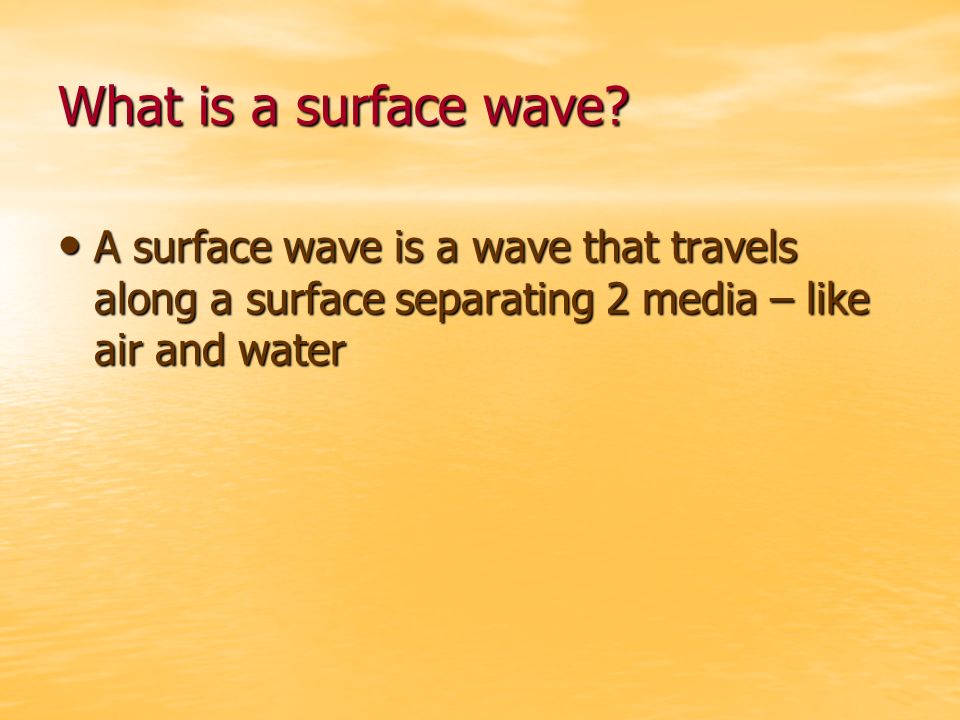 What is a surface wave?

• A surface wave is a wave that travels along a surface separating 2 media – like air and water